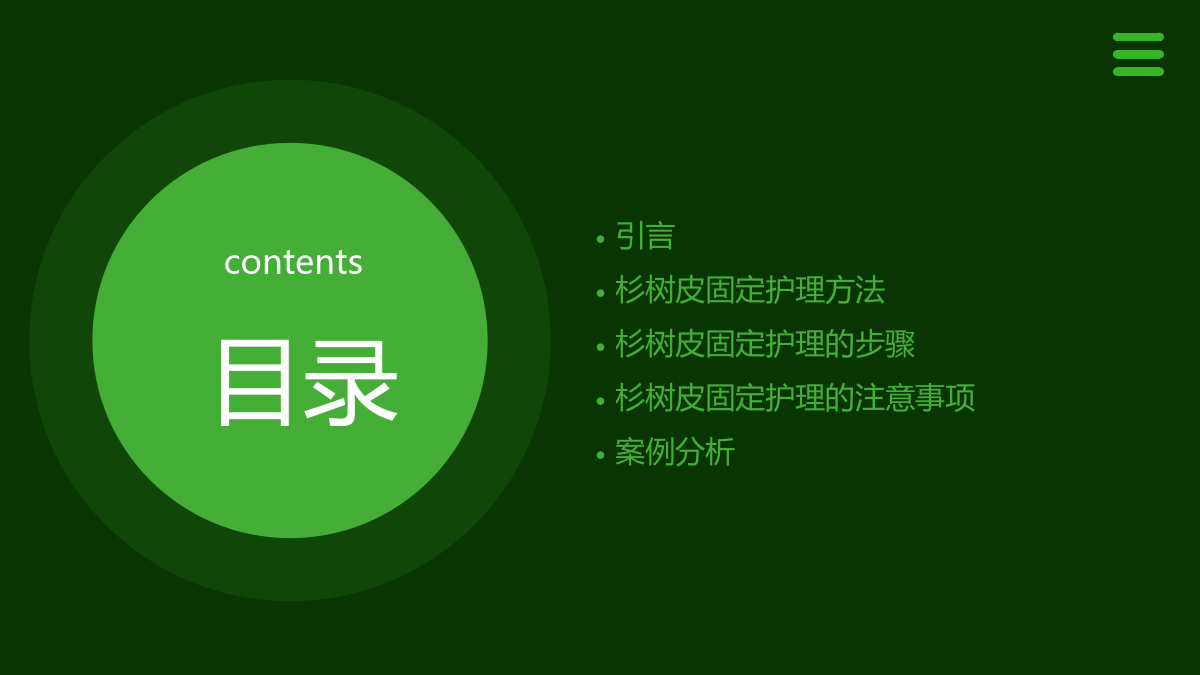 contents

目录

• 引言
• 杉树皮固定护理方法
• 杉树皮固定护理的步骤
• 杉树皮固定护理的注意事项
• 案例分析